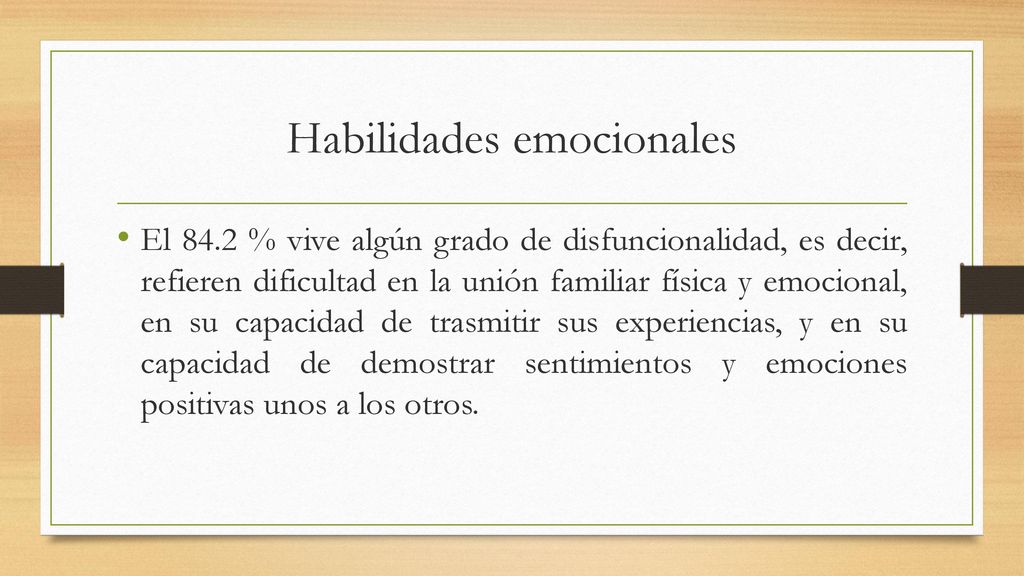 Habilidades emocionales

• El 84.2 % vive algún grado de disfuncionalidad, es decir, refieren dificultad en la unión familiar física y emocional, en su capacidad de trasmitir sus experiencias, y en su capacidad de demostrar sentimientos y emociones positivas unos a los otros.